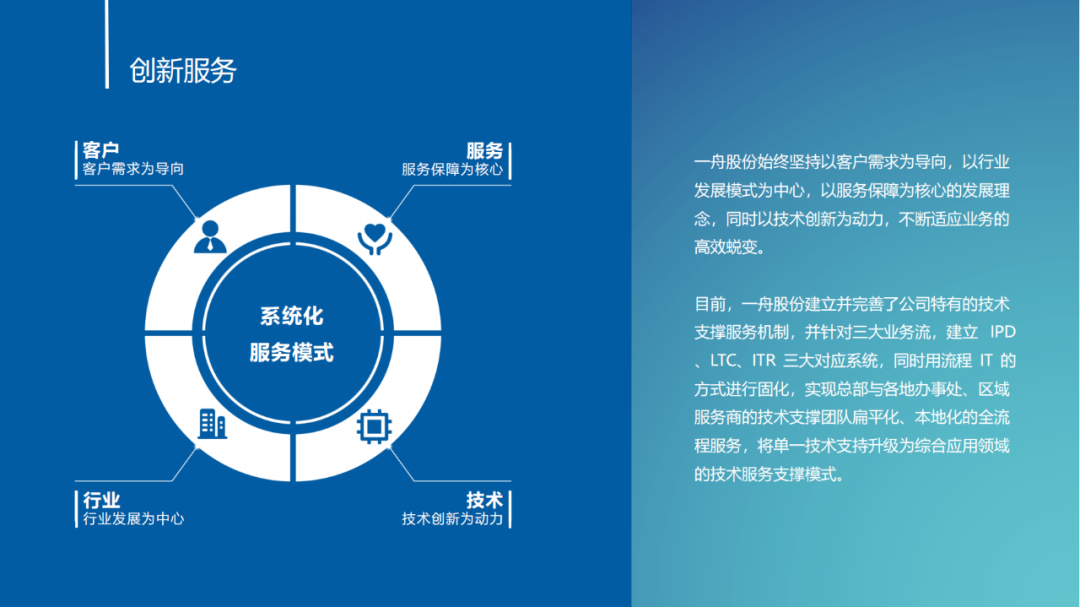 创新服务

客户
客户需求为导向

服务
服务保障为核心

系统化
服务模式

行业
行业发展为中心

技术
技术创新为动力

一舟股份始终坚持以客户需求为导向，以行业发展模式为中心，以服务保障为核心的发展理念，同时以技术创新为动力，不断适应业务的高效蜕变。

目前，一舟股份建立并完善了公司特有的技术支撑服务机制，并针对三大业务流，建立 IPD、LTC、ITR 三大对应系统，同时用流程 IT 的方式进行固化，实现总部与各地办事处、区域服务商的技术支撑团队扁平化、本地化的全流程服务，将单一技术支持升级为综合应用领域的技术服务支撑模式。